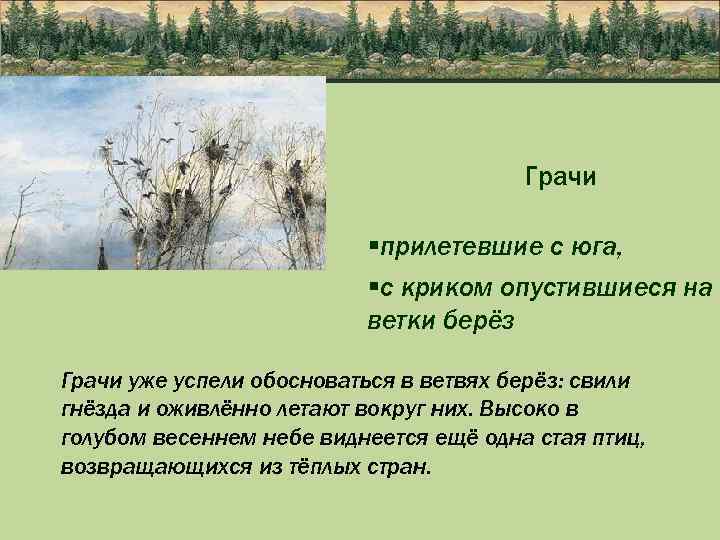 Грачи

▪прилетевшие с юга,

▪с криком опустившиеся на ветки берёз

Грачи уже успели обосноваться в ветвях берёз: свили гнёзда и оживлённо летают вокруг них. Высоко в голубом весеннем небе виднеется ещё одна стая птиц, возвращающихся из тёплых стран.